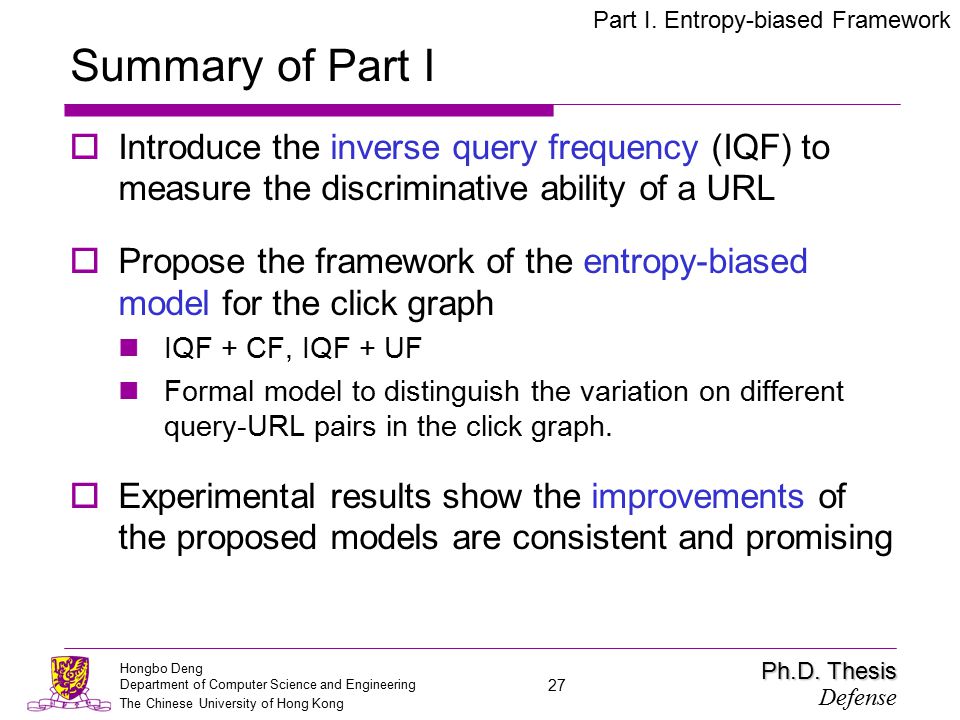 Part I. Entropy-biased Framework

Summary of Part I

Introduce the inverse query frequency (IQF) to measure the discriminative ability of a URL

Propose the framework of the entropy-biased model for the click graph

IQF + CF, IQF + UF

Formal model to distinguish the variation on different query-URL pairs in the click graph.

Experimental results show the improvements of the proposed models are consistent and promising

Hongbo Deng
Department of Computer Science and Engineering
The Chinese University of Hong Kong

27

Ph.D. Thesis
Defense